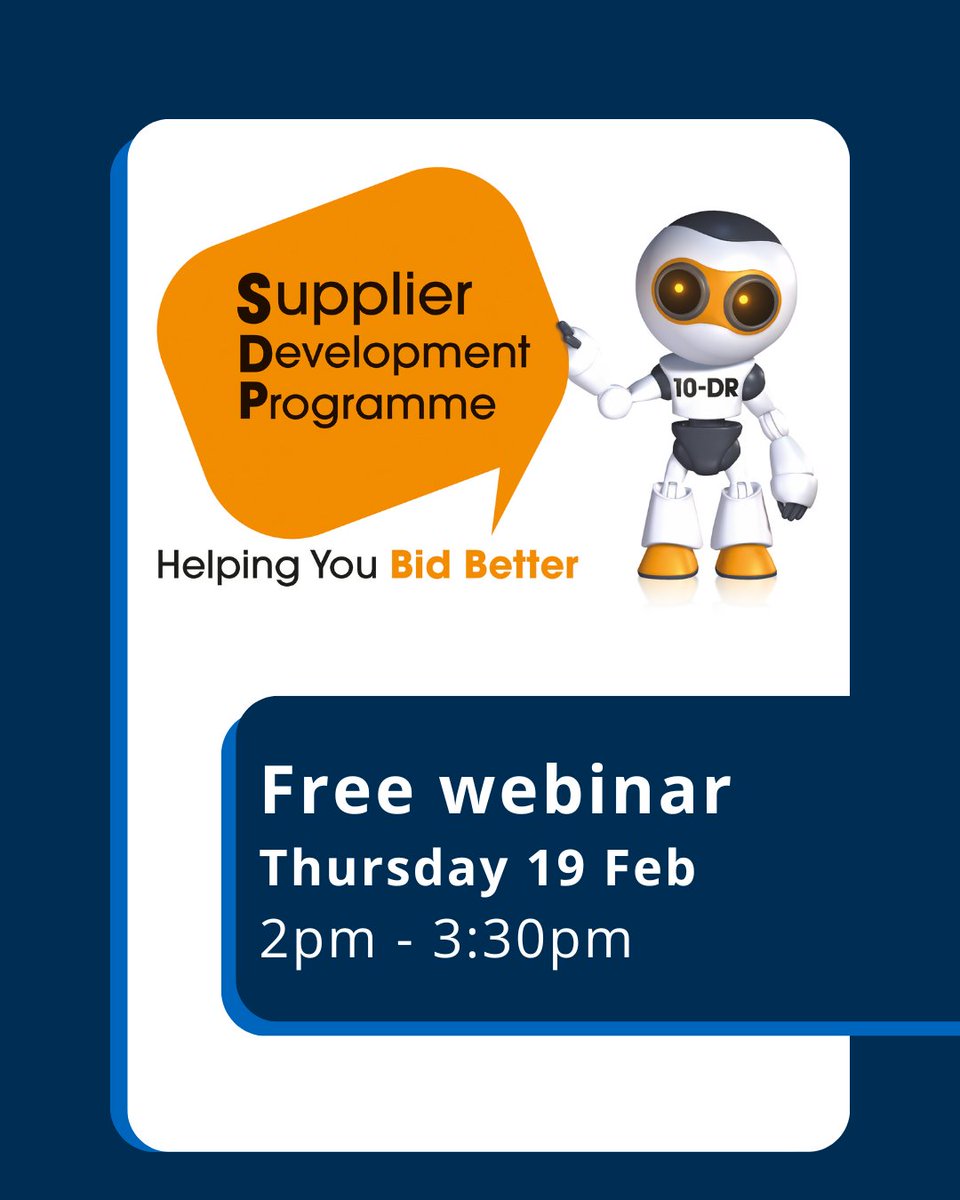 Supplier
Development
Programme

10-DR

Helping You Bid Better

Free webinar
Thursday 19 Feb
2pm - 3:30pm